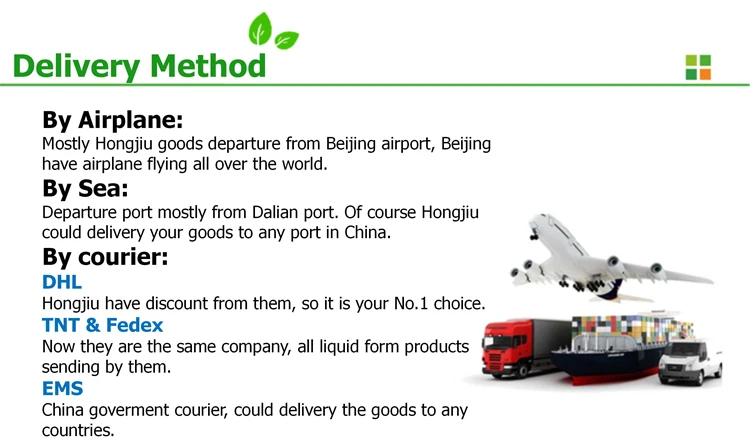 Delivery Method

By Airplane:
Mostly Hongjiu goods departure from Beijing airport, Beijing have airplane flying all over the world.

By Sea:
Departure port mostly from Dalian port. Of course Hongjiu could delivery your goods to any port in China.

By courier:
DHL
Hongjiu have discount from them, so it is your No.1 choice.
TNT & Fedex
Now they are the same company, all liquid form products sending by them.
EMS
China goverment courier, could delivery the goods to any countries.